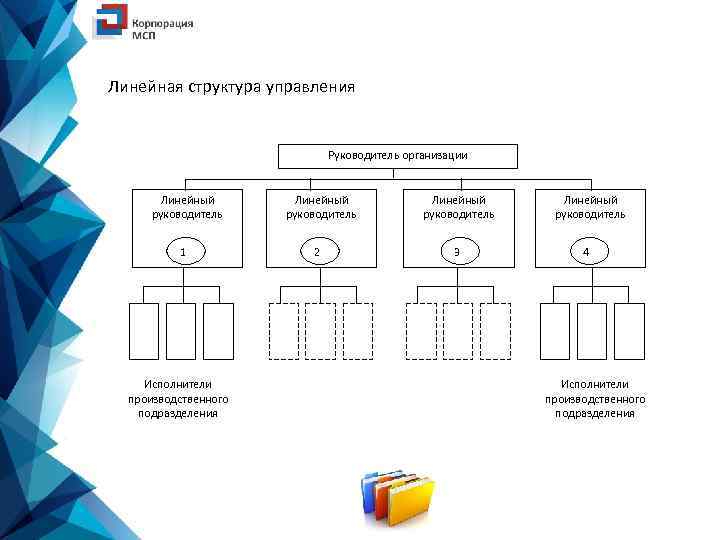 Корпорация МСП

Линейная структура управления

Руководитель организации

Линейный руководитель

1

Линейный руководитель

2

Линейный руководитель

3

Линейный руководитель

4

Исполнители производственного подразделения

Исполнители производственного подразделения